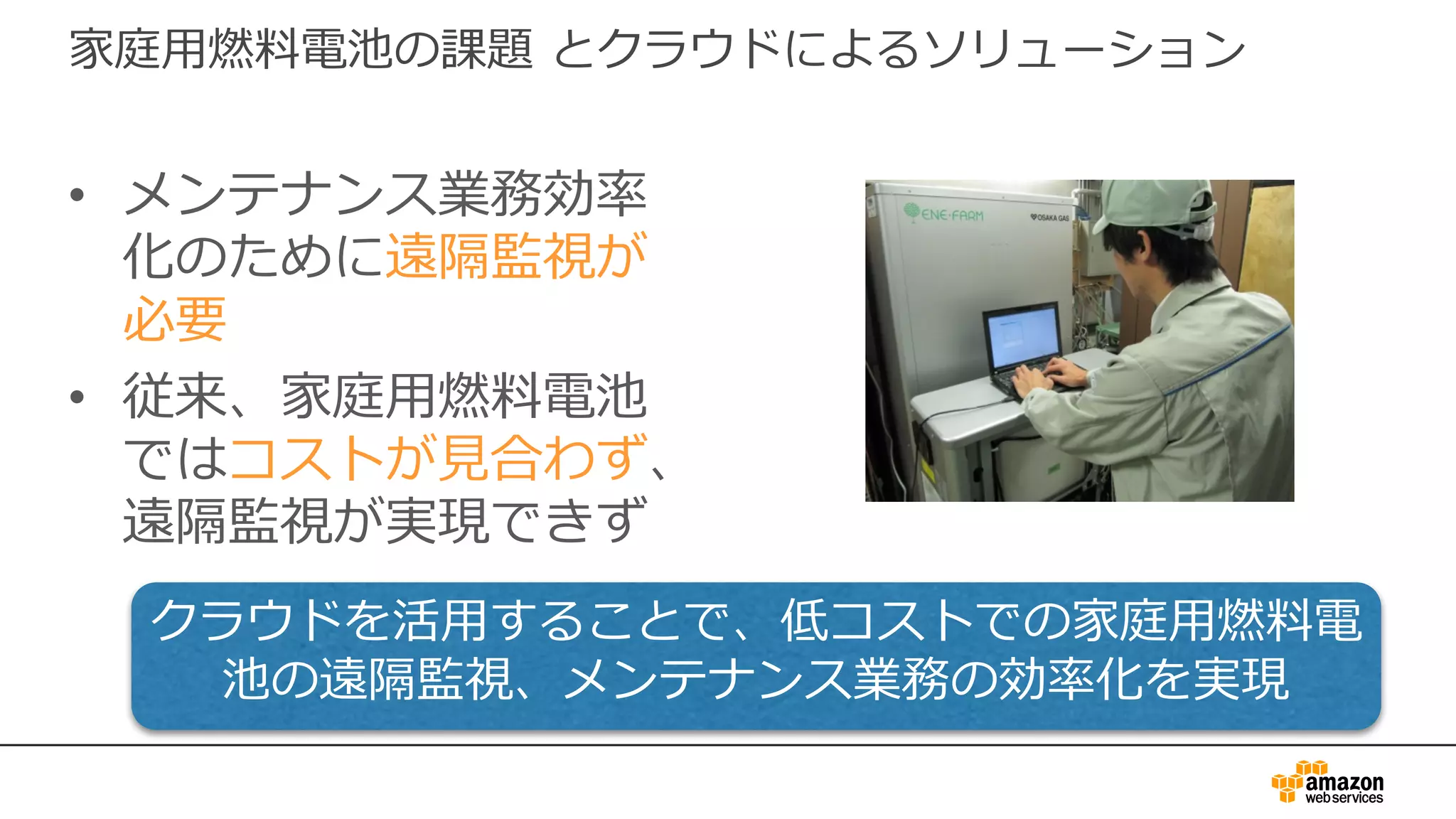 家庭用燃料電池の課題 とクラウドによるソリューション

• メンテナンス業務効率化のために遠隔監視が必要

• 従来、家庭用燃料電池ではコストが見合わず、遠隔監視が実現できず

ENE·FARM

OSAKA GAS

クラウドを活用することで、低コストでの家庭用燃料電池の遠隔監視、メンテナンス業務の効率化を実現

amazon web services